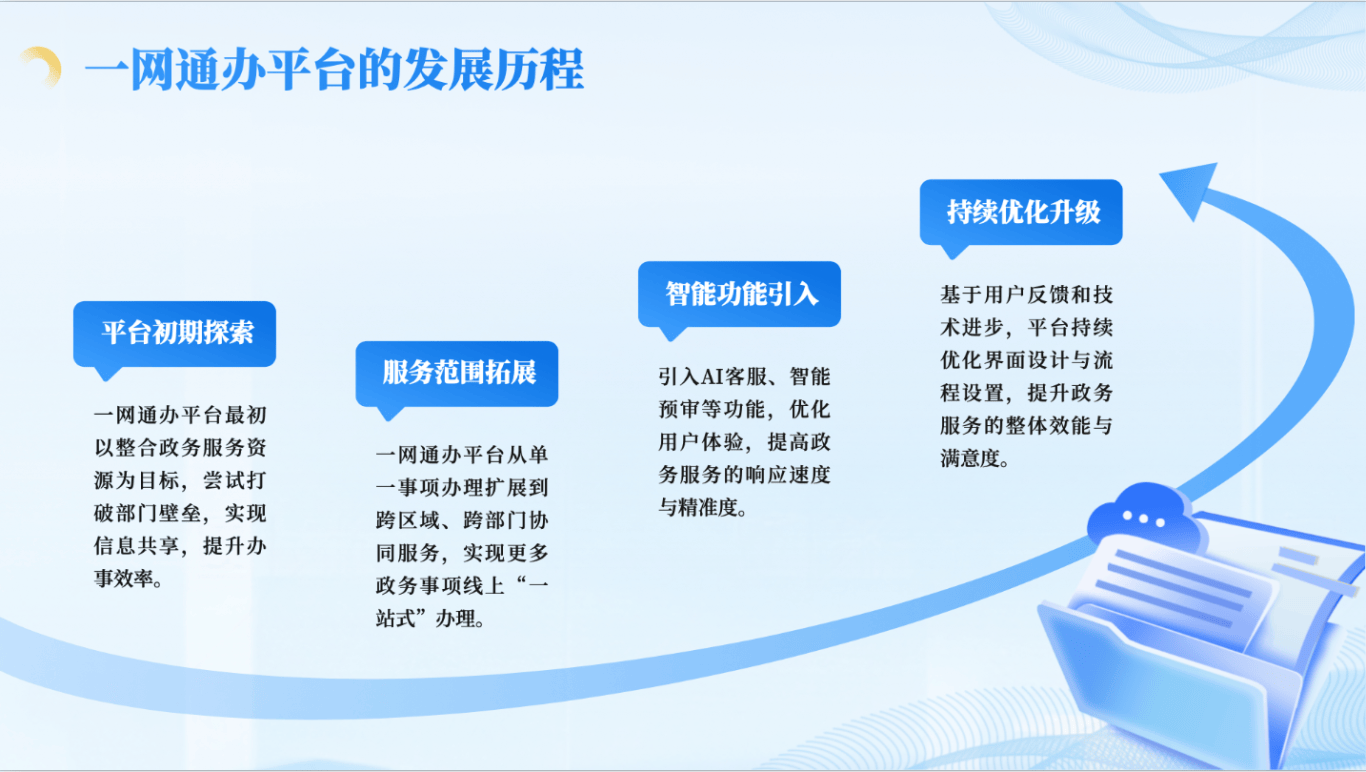 一网通办平台的发展历程

平台初期探索

一网通办平台最初以整合政务服务资源为目标，尝试打破部门壁垒，实现信息共享，提升办事效率。

服务范围拓展

一网通办平台从单一事项办理扩展到跨区域、跨部门协同服务，实现更多政务事项线上“一站式”办理。

智能功能引入

引入AI客服、智能预审等功能，优化用户体验，提高政务服务的响应速度与精准度。

持续优化升级

基于用户反馈和技术进步，平台持续优化界面设计与流程设置，提升政务服务的整体效能与满意度。